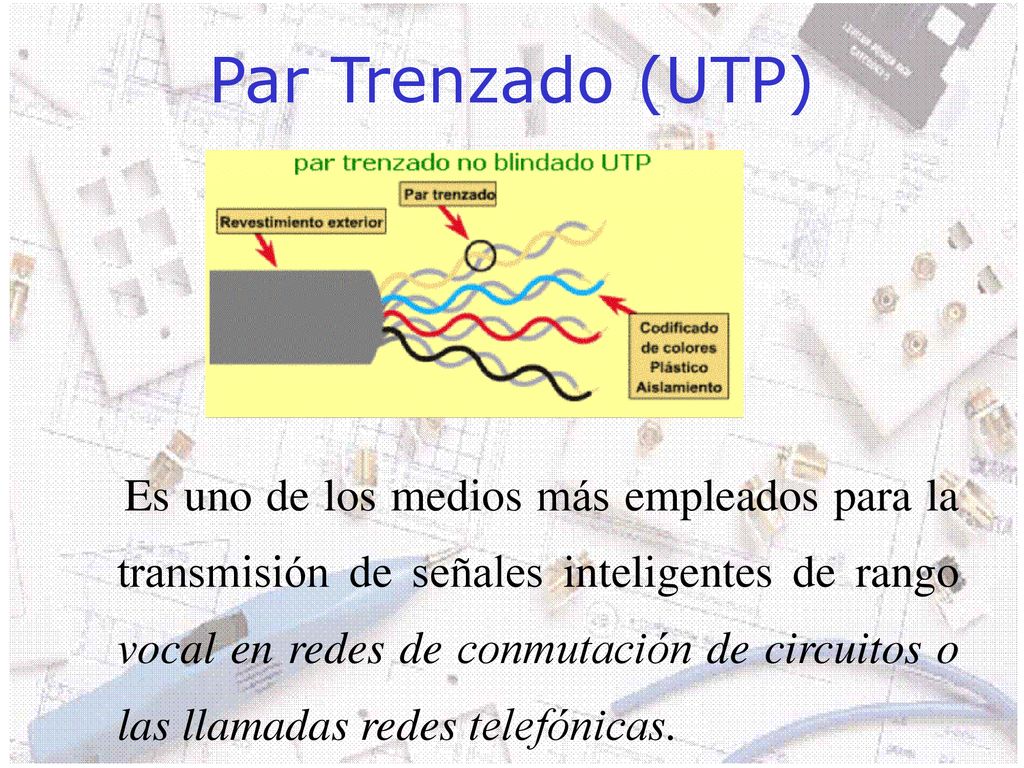 Par Trenzado (UTP)

par trenzado no blindado UTP

Par trenzado

Revestimiento exterior

Codificado de colores Plástico Aislamiento

Es uno de los medios más empleados para la transmisión de señales inteligentes de rango vocal en redes de conmutación de circuitos o las llamadas redes telefónicas.